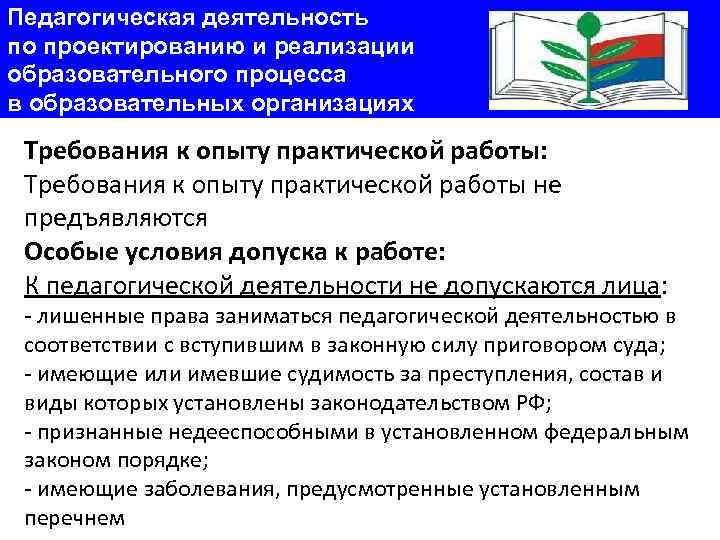 Педагогическая деятельность по проектированию и реализации образовательного процесса в образовательных организациях

Требования к опыту практической работы:
Требования к опыту практической работы не предъявляются
Особые условия допуска к работе:
К педагогической деятельности не допускаются лица:
- лишенные права заниматься педагогической деятельностью в соответствии с вступившим в законную силу приговором суда;
- имеющие или имевшие судимость за преступления, состав и виды которых установлены законодательством РФ;
- признанные недееспособными в установленном федеральным законом порядке;
- имеющие заболевания, предусмотренные установленным перечнем